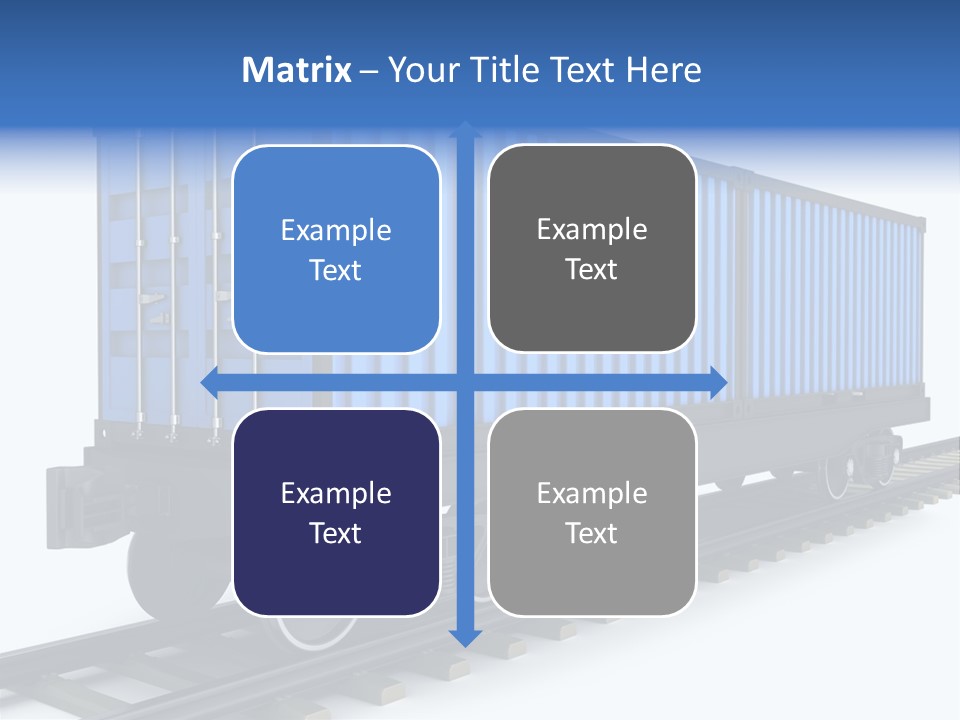 Matrix – Your Title Text Here

Example Text

Example Text

Example Text

Example Text